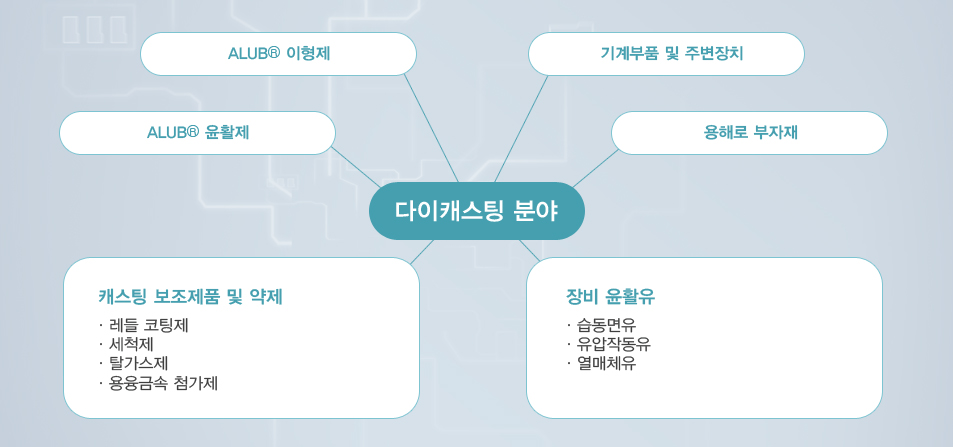 ALUB® 이형제

기계부품 및 주변장치

ALUB® 윤활제

용해로 부자재

다이캐스팅 분야

캐스팅 보조제품 및 약제
· 레들 코팅제
· 세척제
· 탈가스제
· 용융금속 첨가제

장비 윤활유
· 습동면유
· 유압작동유
· 열매체유